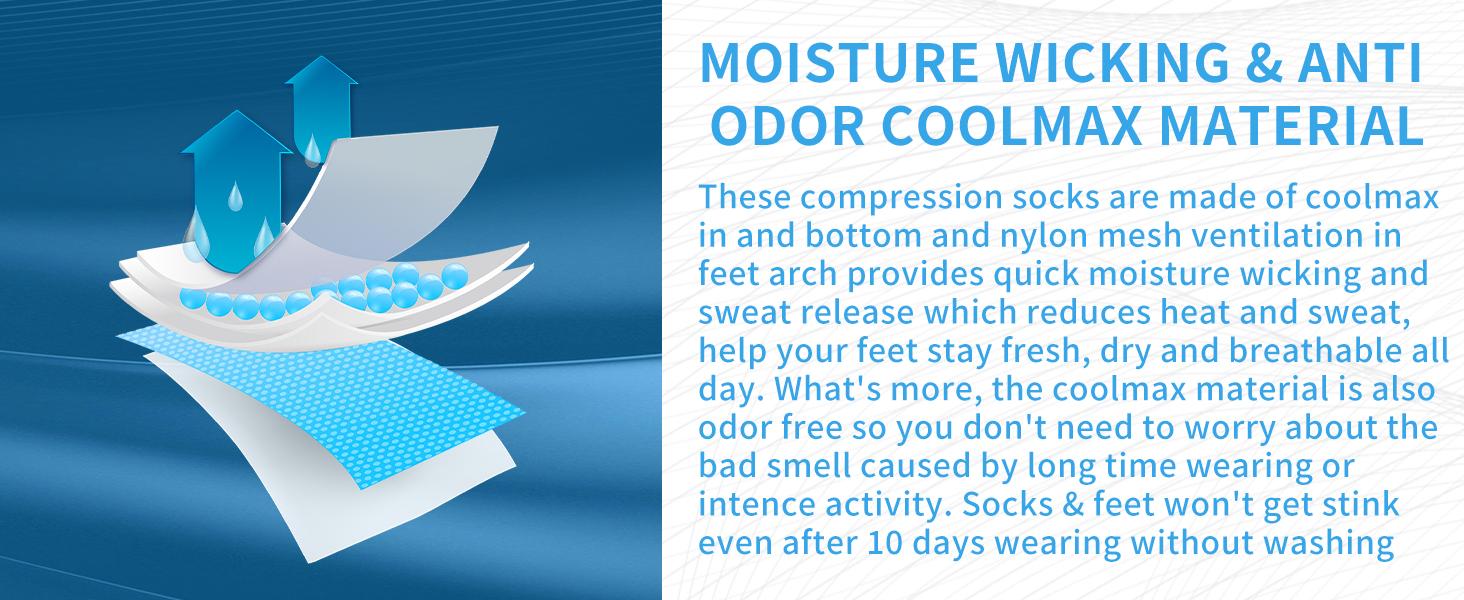 MOISTURE WICKING & ANTI ODOR COOLMAX MATERIAL

These compression socks are made of coolmax in and bottom and nylon mesh ventilation in feet arch provides quick moisture wicking and sweat release which reduces heat and sweat, help your feet stay fresh, dry and breathable all day. What's more, the coolmax material is also odor free so you don't need to worry about the bad smell caused by long time wearing or intence activity. Socks & feet won't get stink even after 10 days wearing without washing